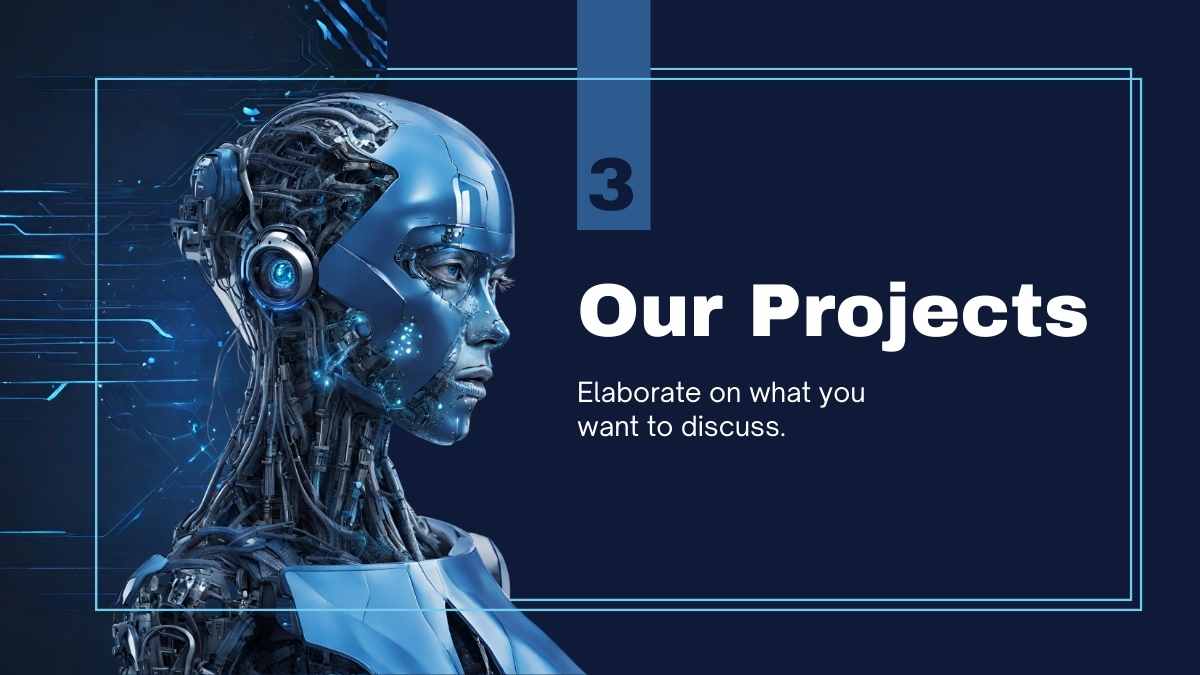 3

Our Projects

Elaborate on what you want to discuss.